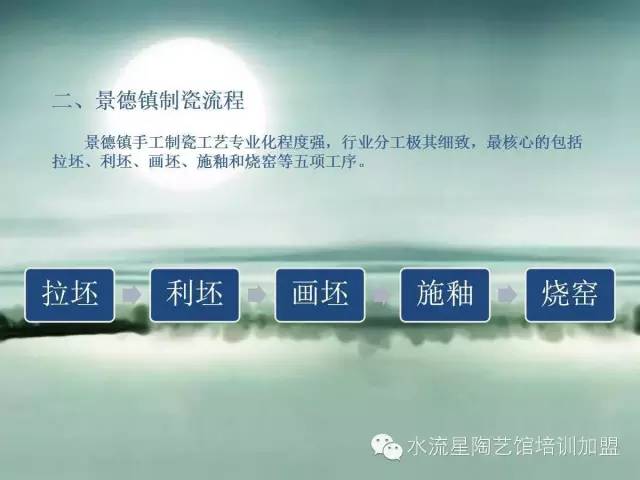 二、景德镇制瓷流程

景德镇手工制瓷工艺专业化程度强，行业分工极其细致，最核心的包括拉坯、利坯、画坯、施釉和烧窑等五项工序。

拉坯

利坯

画坯

施釉

烧窑

水流星陶艺馆培训加盟